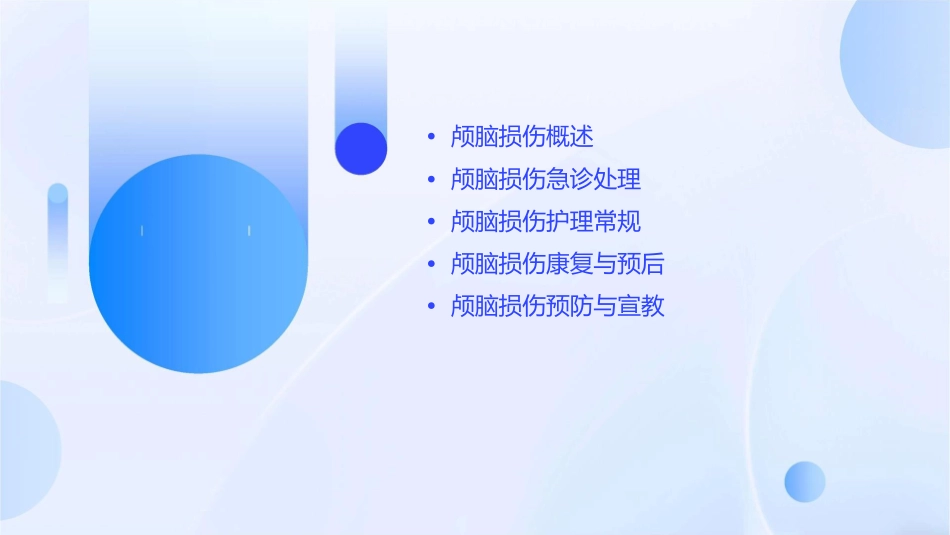 • 颅脑损伤概述
• 颅脑损伤急诊处理
• 颅脑损伤护理常规
• 颅脑损伤康复与预后
• 颅脑损伤预防与宣教